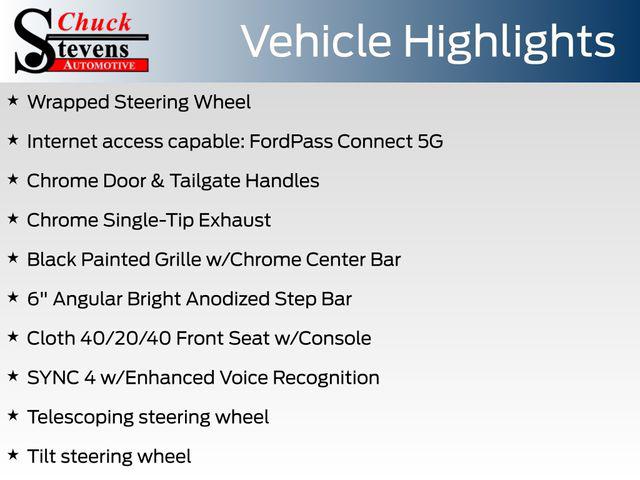 Chuck Stevens AUTOMOTIVE

Vehicle Highlights

★ Wrapped Steering Wheel

★ Internet access capable: FordPass Connect 5G

★ Chrome Door & Tailgate Handles

★ Chrome Single-Tip Exhaust

★ Black Painted Grille w/Chrome Center Bar

★ 6" Angular Bright Anodized Step Bar

★ Cloth 40/20/40 Front Seat w/Console

★ SYNC 4 w/Enhanced Voice Recognition

★ Telescoping steering wheel

★ Tilt steering wheel